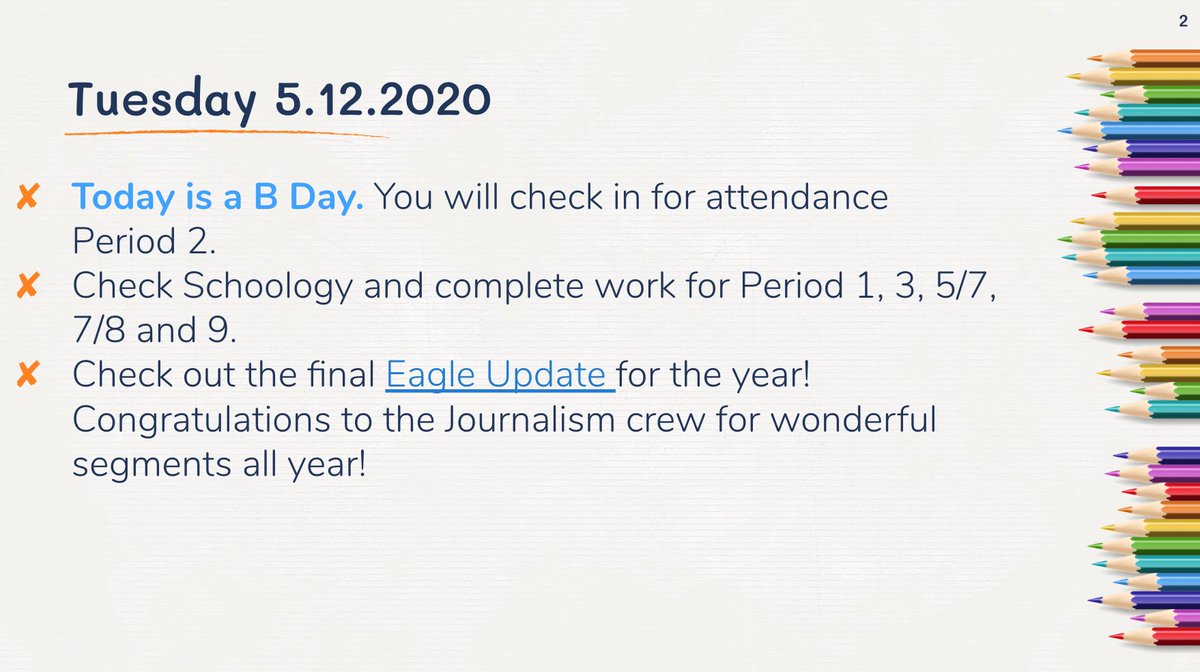 2

Tuesday 5.12.2020

✘ Today is a B Day. You will check in for attendance Period 2.
✘ Check Schoology and complete work for Period 1, 3, 5/7, 7/8 and 9.
✘ Check out the final Eagle Update for the year! Congratulations to the Journalism crew for wonderful segments all year!